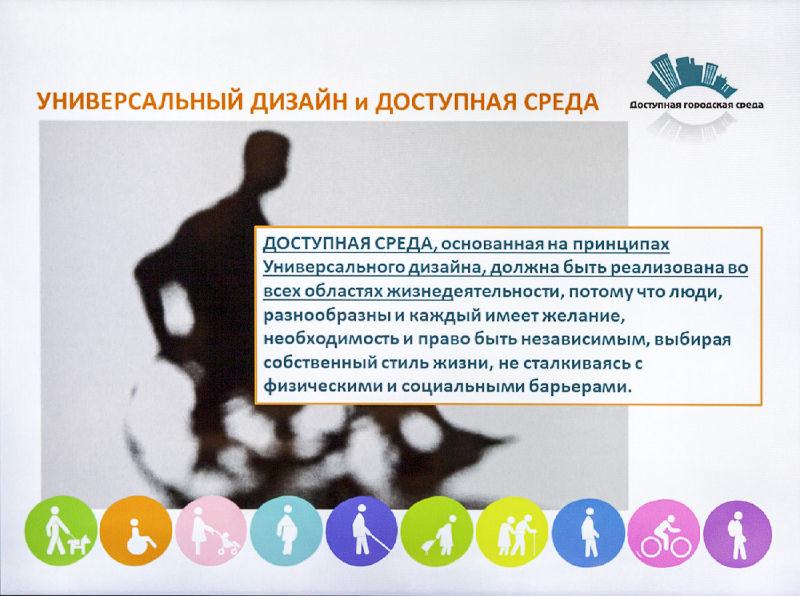 УНИВЕРСАЛЬНЫЙ ДИЗАЙН и ДОСТУПНАЯ СРЕДА

Доступная городская среда

ДОСТУПНАЯ СРЕДА, основанная на принципах Универсального дизайна, должна быть реализована во всех областях жизнедеятельности, потому что люди, разнообразны и каждый имеет желание, необходимость и право быть независимым, выбирая собственный стиль жизни, не сталкиваясь с физическими и социальными барьерами.